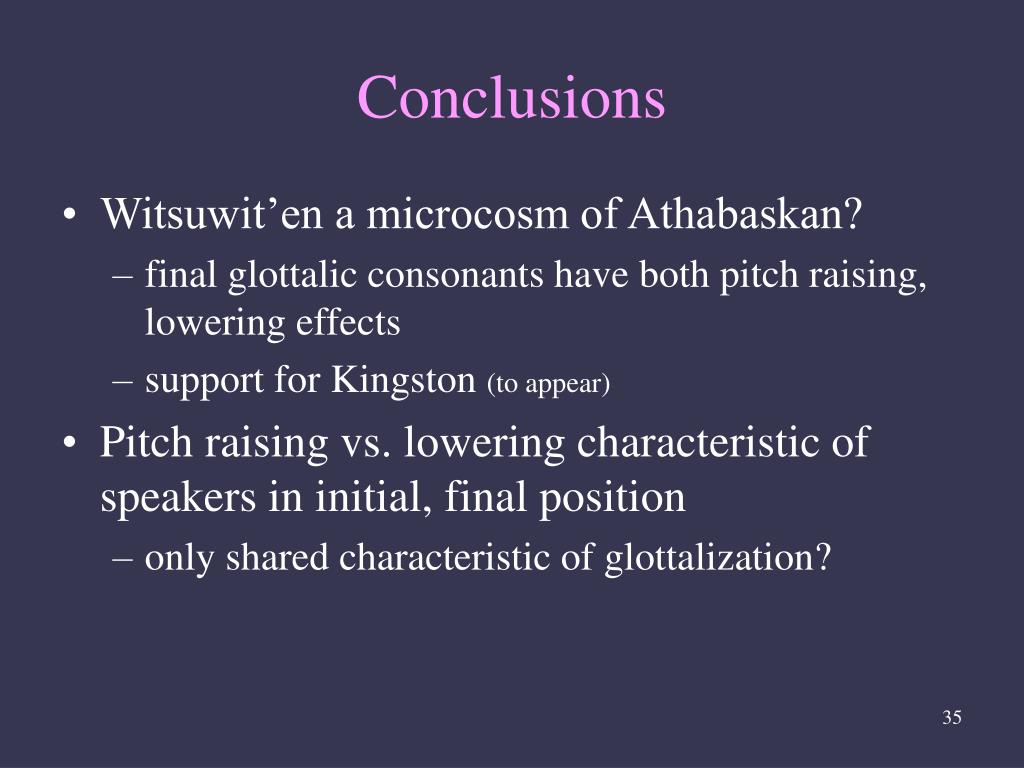 Conclusions

• Witsuwit’en a microcosm of Athabaskan?
– final glottalic consonants have both pitch raising, lowering effects
– support for Kingston (to appear)

• Pitch raising vs. lowering characteristic of speakers in initial, final position
– only shared characteristic of glottalization?

35